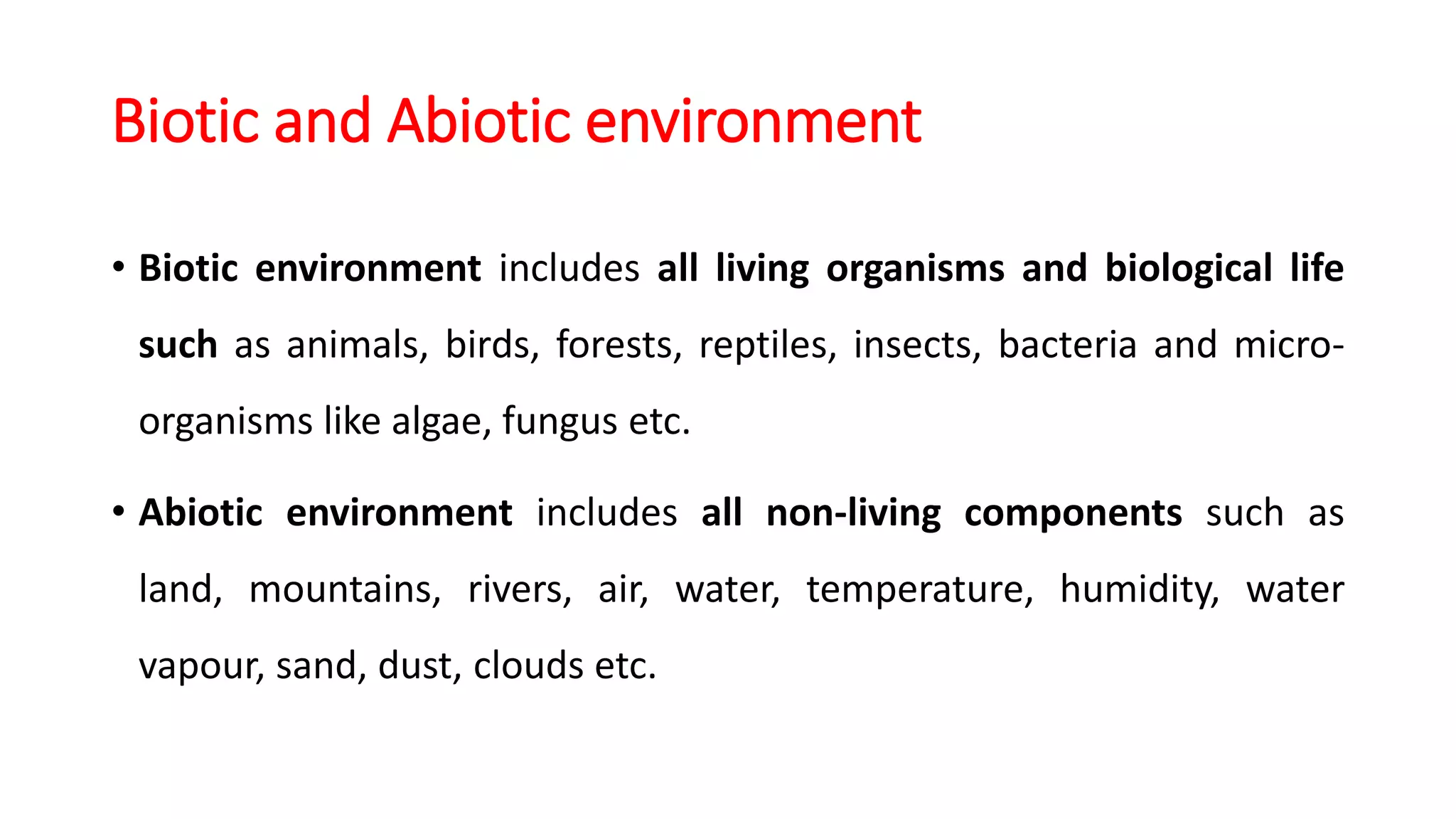 Biotic and Abiotic environment

• Biotic environment includes all living organisms and biological life such as animals, birds, forests, reptiles, insects, bacteria and micro-organisms like algae, fungus etc.

• Abiotic environment includes all non-living components such as land, mountains, rivers, air, water, temperature, humidity, water vapour, sand, dust, clouds etc.